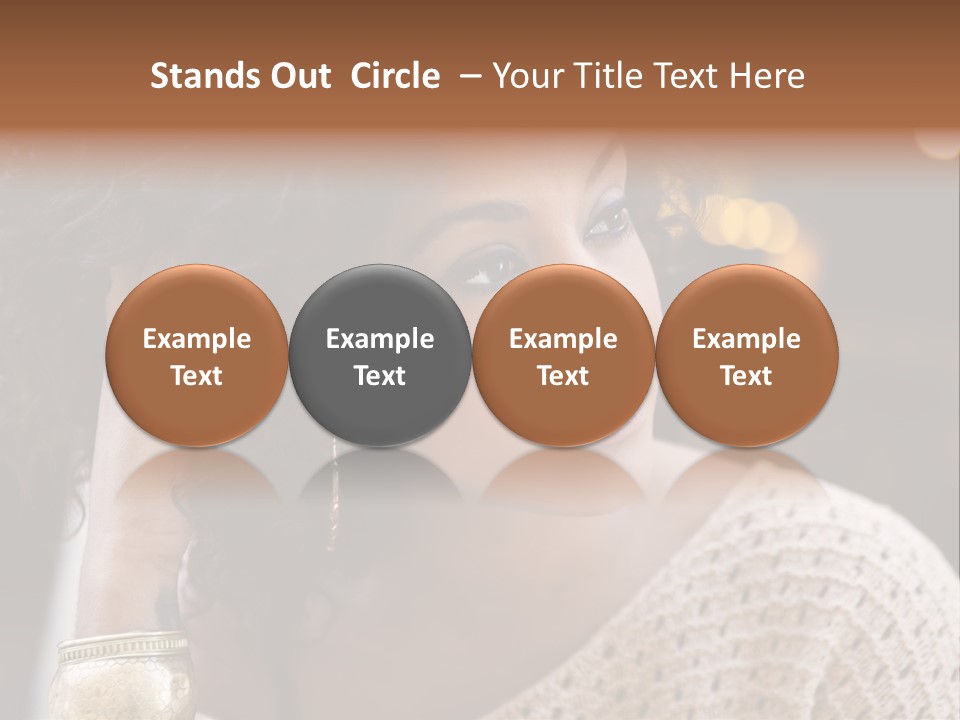 Stands Out Circle – Your Title Text Here

Example Text

Example Text

Example Text

Example Text